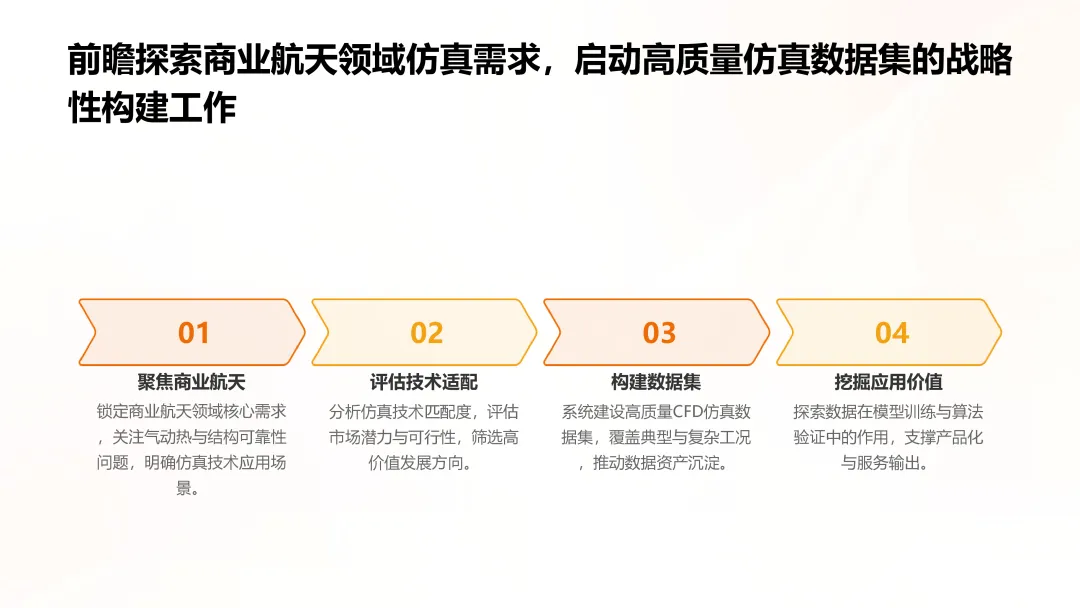 前瞻探索商业航天领域仿真需求，启动高质量仿真数据集的战略性构建工作

01
聚焦商业航天
锁定商业航天领域核心需求，关注气动热与结构可靠性问题，明确仿真技术应用场景。

02
评估技术适配
分析仿真技术匹配度，评估市场潜力与可行性，筛选高价值发展方向。

03
构建数据集
系统建设高质量CFD仿真数据集，覆盖典型与复杂工况，推动数据资产沉淀。

04
挖掘应用价值
探索数据在模型训练与算法验证中的作用，支撑产品化与服务输出。